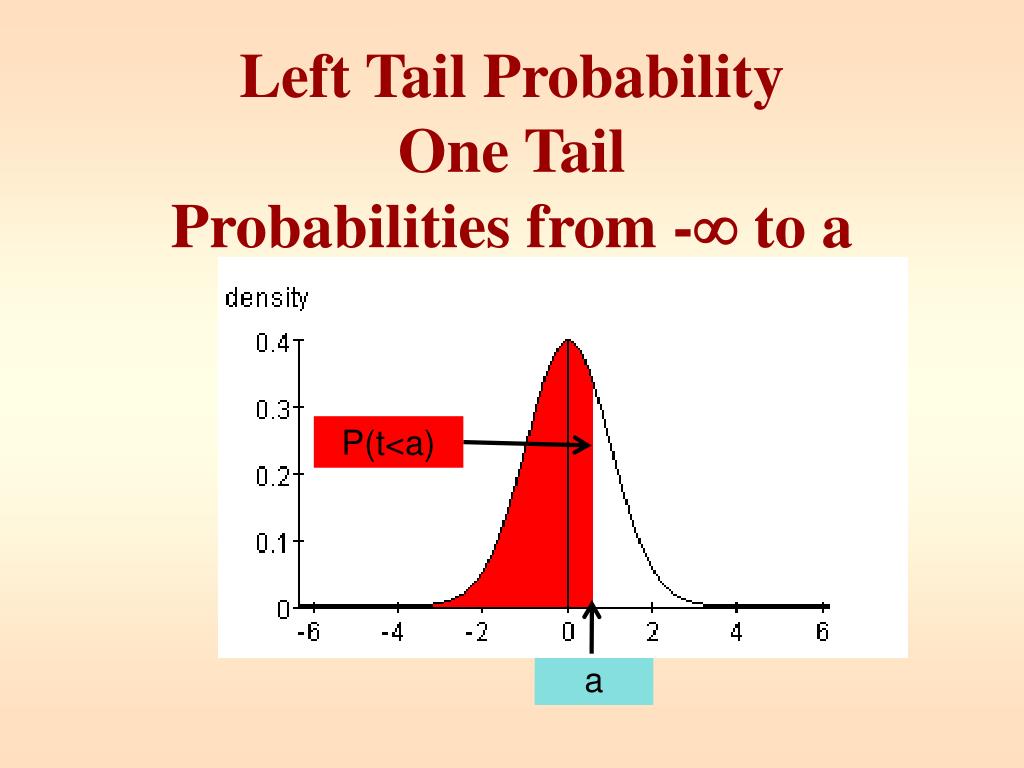 Left Tail Probability
One Tail
Probabilities from -∞ to a

density

0.4
0.3
0.2
0.1
0

P(t<a)

-6 -4 -2 0 2 4 6

a